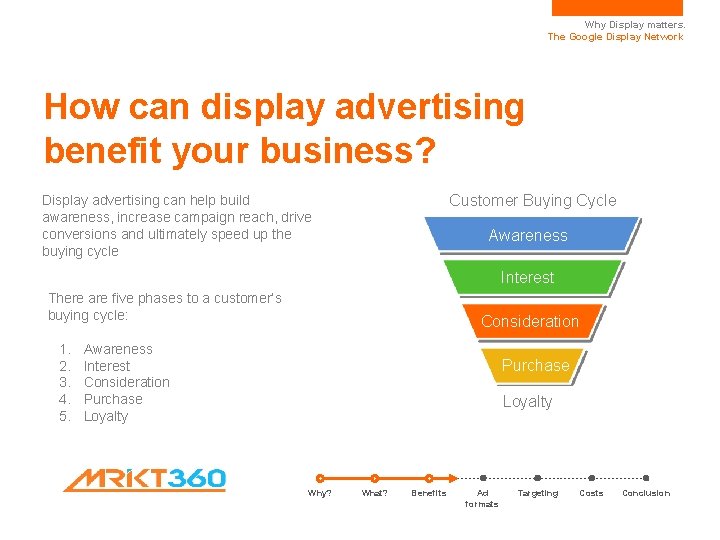 Why Display matters.
The Google Display Network

How can display advertising benefit your business?

Display advertising can help build awareness, increase campaign reach, drive conversions and ultimately speed up the buying cycle

There are five phases to a customer's buying cycle:

1. Awareness
2. Interest
3. Consideration
4. Purchase
5. Loyalty

Customer Buying Cycle

Awareness

Interest

Consideration

Purchase

Loyalty

MRKT360

Why? What? Benefits Ad formats Targeting Costs Conclusion